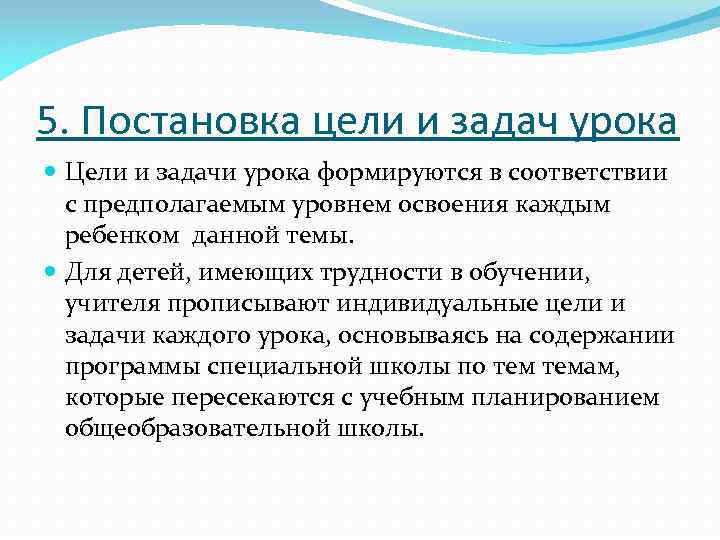 5. Постановка цели и задач урока

Цели и задачи урока формируются в соответствии с предполагаемым уровнем освоения каждым ребенком  данной темы.

Для детей, имеющих трудности в обучении, учителя прописывают индивидуальные цели и задачи каждого урока, основываясь на содержании программы специальной школы по тем темам, которые пересекаются с учебным планированием общеобразовательной школы.